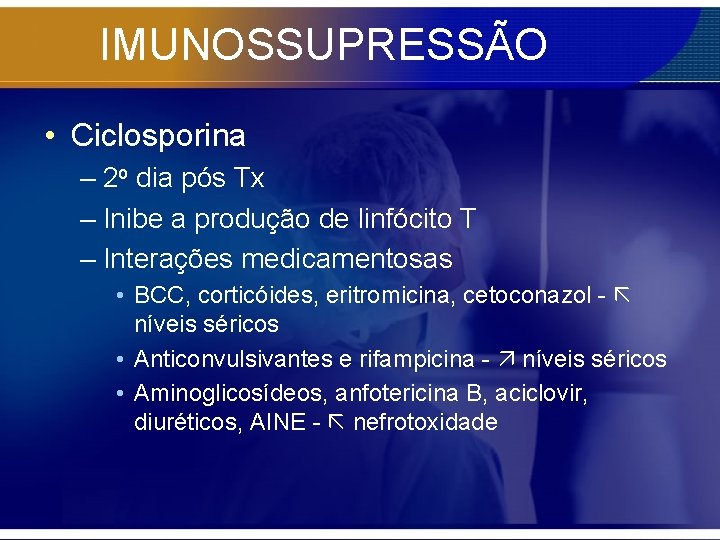 IMUNOSSUPRESSÃO

• Ciclosporina
– 2º dia pós Tx
– Inibe a produção de linfócito T
– Interações medicamentosas
• BCC, corticóides, eritromicina, cetoconazol - ↖ níveis séricos
• Anticonvulsivantes e rifampicina - ↗ níveis séricos
• Aminoglicosídeos, anfotericina B, aciclovir, diuréticos, AINE - ↖ nefrotoxidade